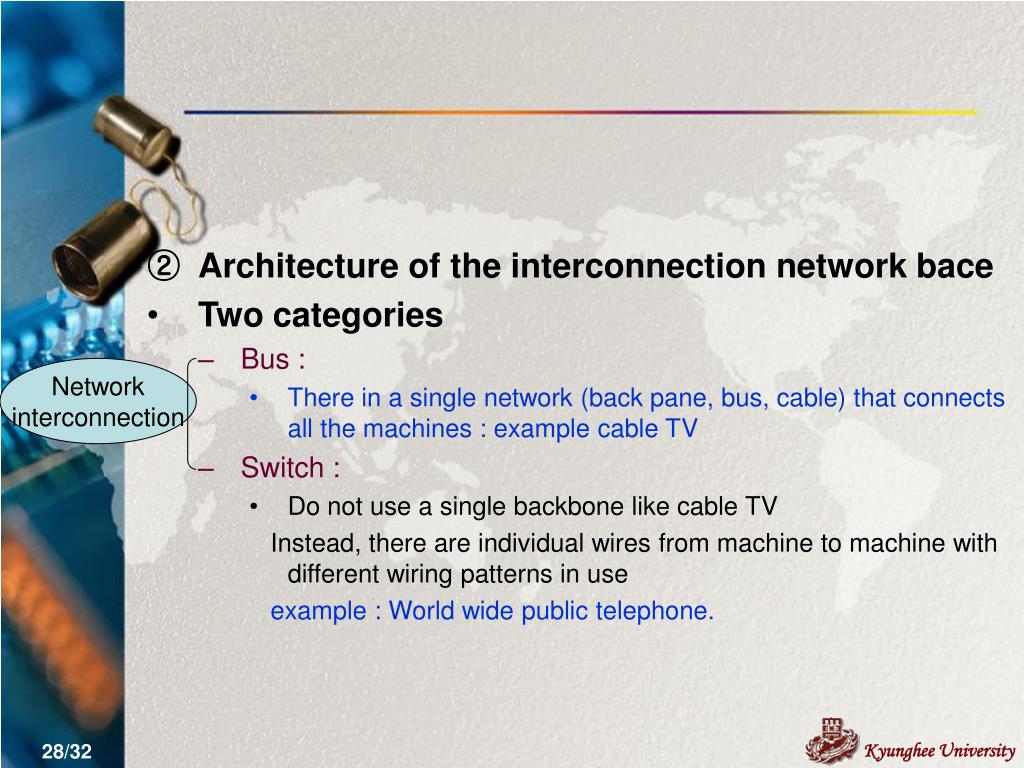 ② Architecture of the interconnection network bace

• Two categories

– Bus :

• There in a single network (back pane, bus, cable) that connects all the machines : example cable TV

– Switch :

• Do not use a single backbone like cable TV

Instead, there are individual wires from machine to machine with different wiring patterns in use

example : World wide public telephone.

Network interconnection

28/32

Kyunghee University